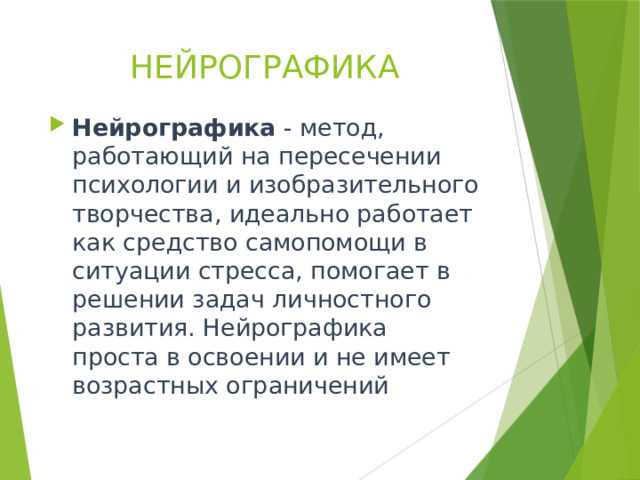 НЕЙРОГРАФИКА

Нейрографика - метод, работающий на пересечении психологии и изобразительного творчества, идеально работает как средство самопомощи в ситуации стресса, помогает в решении задач личностного развития. Нейрографика проста в освоении и не имеет возрастных ограничений